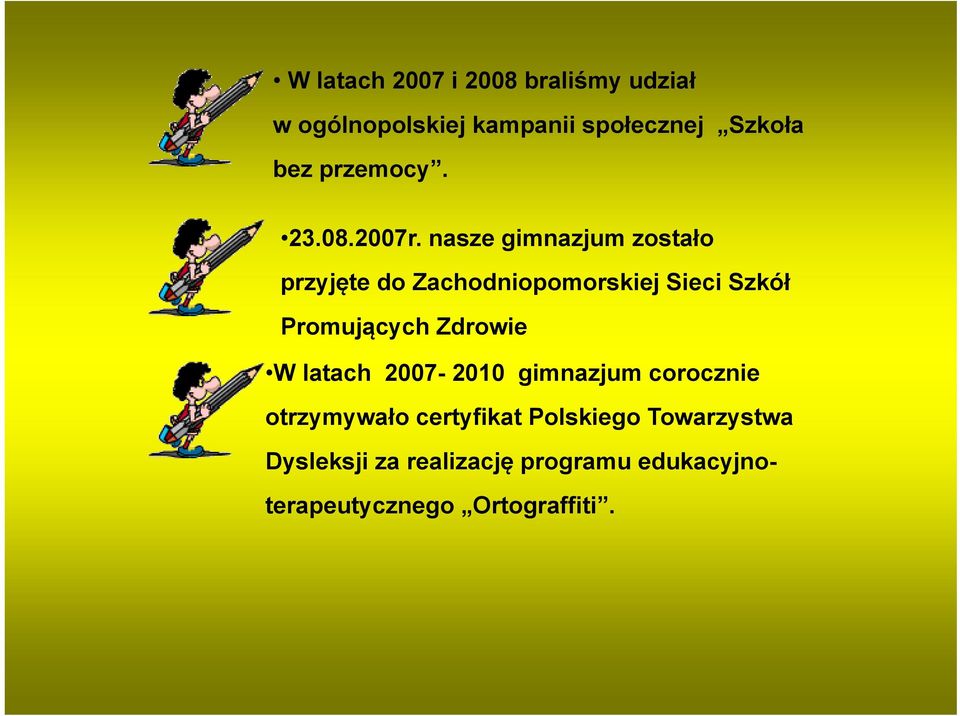 • W latach 2007 i 2008 braliśmy udział w ogólnopolskiej kampanii społecznej „Szkoła bez przemocy”.

•23.08.2007r. nasze gimnazjum zostało przyjęte do Zachodniopomorskiej Sieci Szkół Promujących Zdrowie

•W latach 2007- 2010 gimnazjum corocznie otrzymywało certyfikat Polskiego Towarzystwa Dysleksji za realizację programu edukacyjno-terapeutycznego „Ortograffiti”.